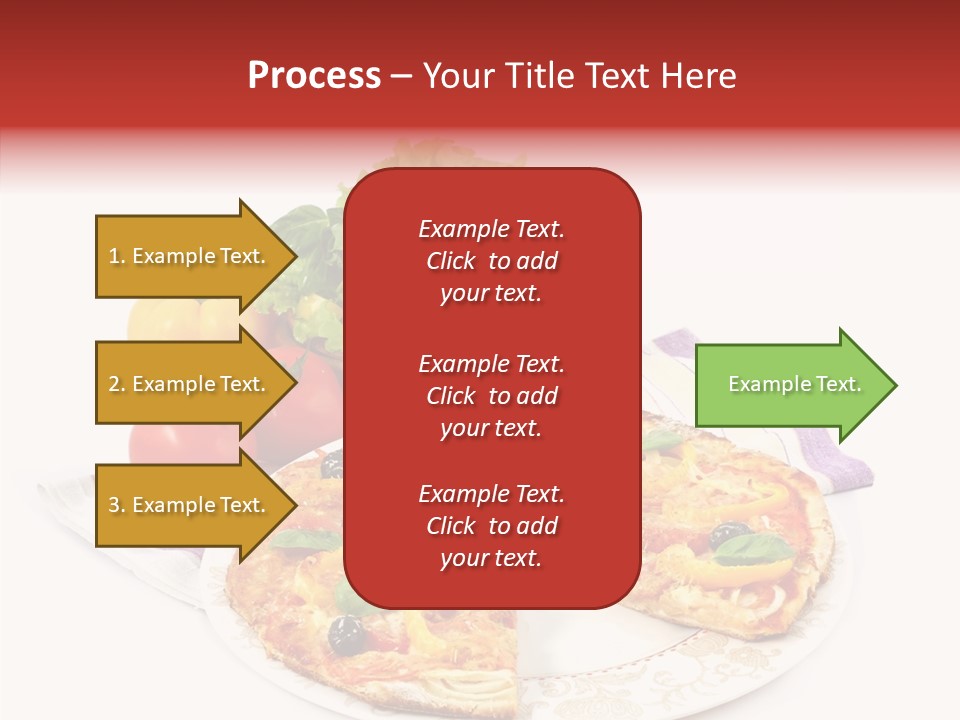 Process – Your Title Text Here

1. Example Text.

2. Example Text.

3. Example Text.

Example Text. Click to add your text.

Example Text. Click to add your text.

Example Text. Click to add your text.

Example Text.